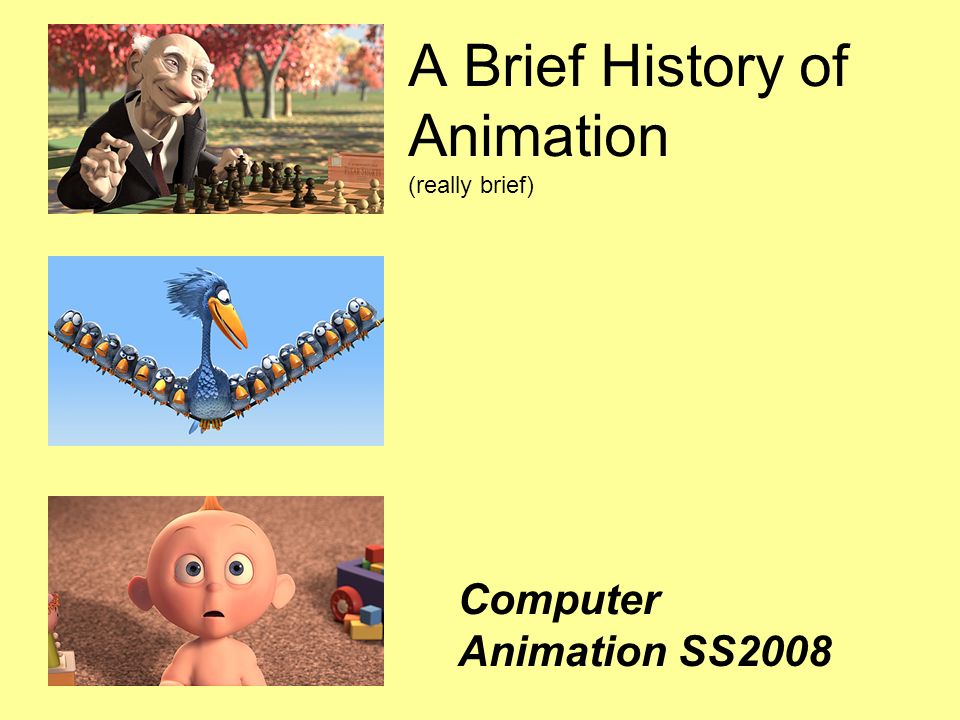 A Brief History of Animation
(really brief)

Computer Animation SS2008